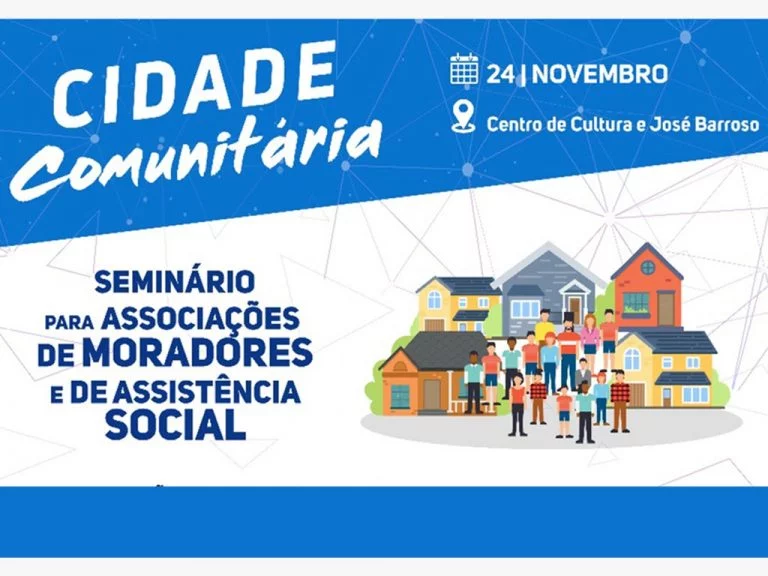 CIDADE
Comunitária

24 | NOVEMBRO

Centro de Cultura e José Barroso

SEMINÁRIO
PARA ASSOCIAÇÕES
DE MORADORES
E DE ASSISTÊNCIA
SOCIAL